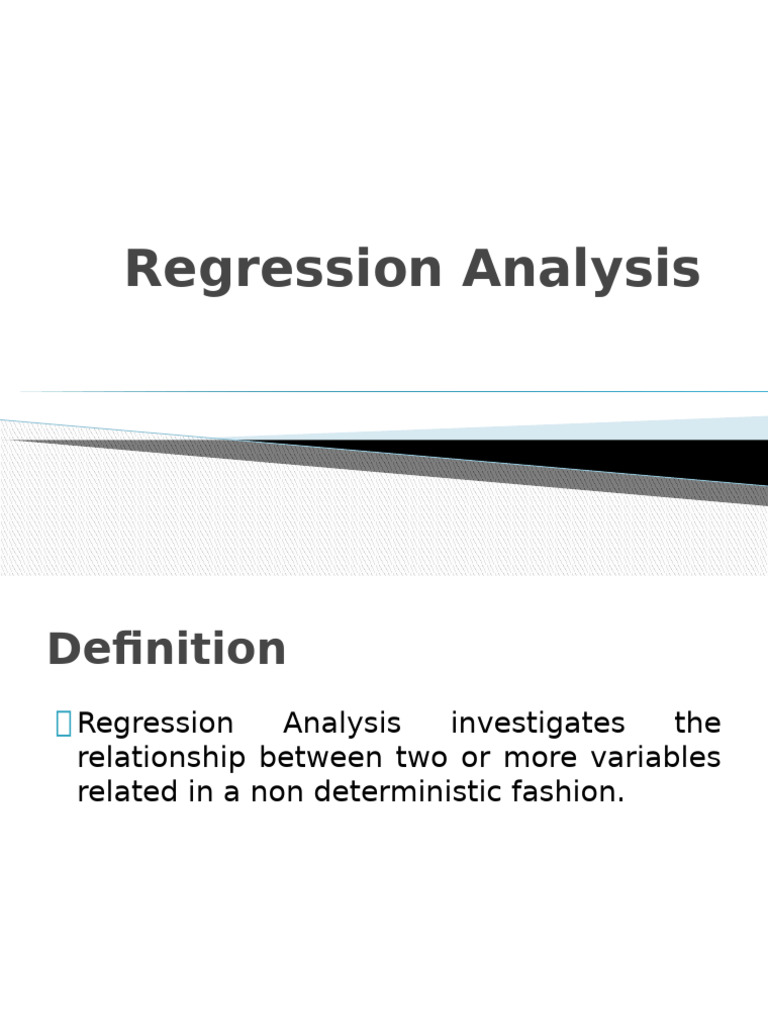 Regression Analysis

Definition

Regression Analysis investigates the relationship between two or more variables related in a non deterministic fashion.